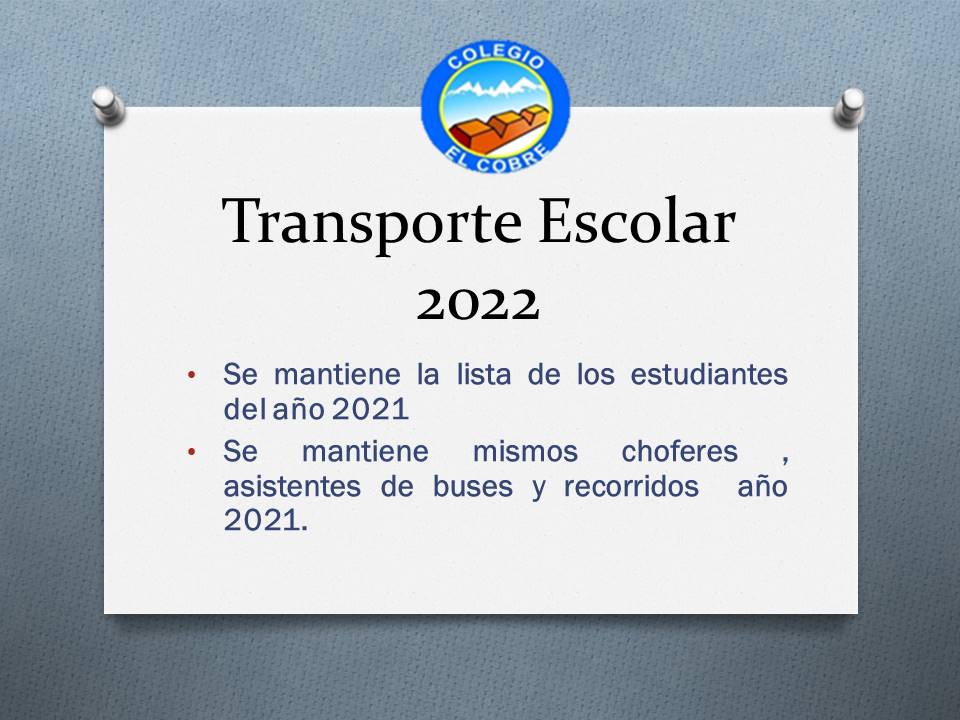 COLEGIO
EL COBRE

Transporte Escolar 2022

• Se mantiene la lista de los estudiantes del año 2021
• Se mantiene mismos choferes , asistentes de buses y recorridos año 2021.